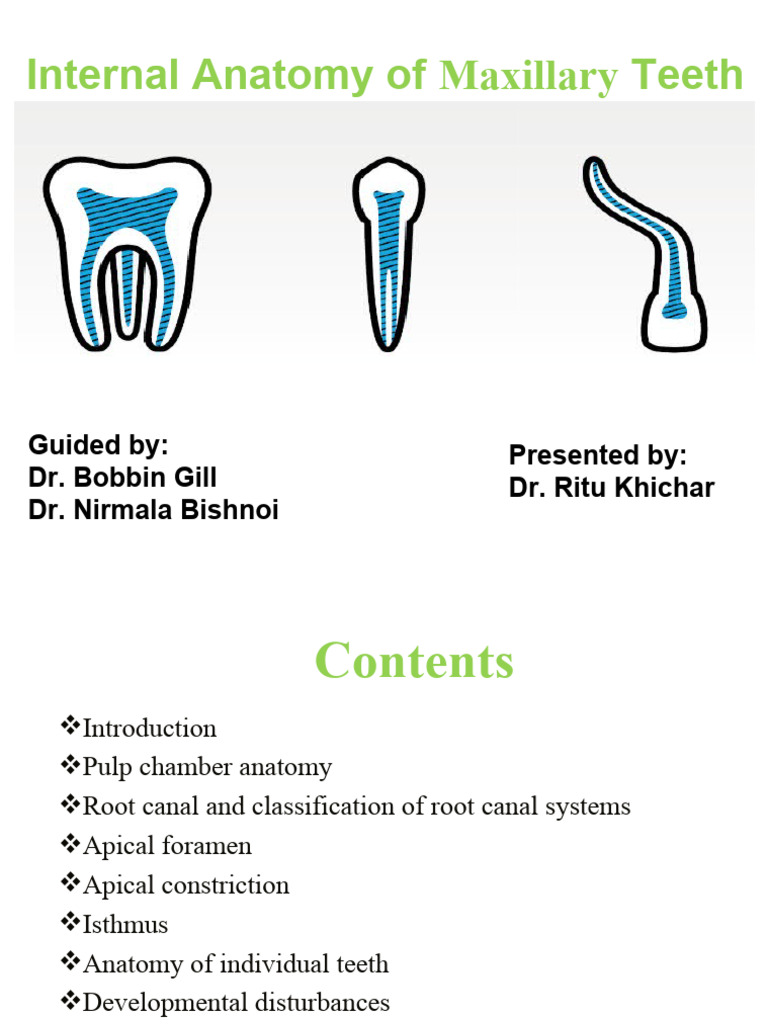 Internal Anatomy of Maxillary Teeth

Guided by:
Dr. Bobbin Gill
Dr. Nirmala Bishnoi

Presented by:
Dr. Ritu Khichar

Contents

❖Introduction
❖Pulp chamber anatomy
❖Root canal and classification of root canal systems
❖Apical foramen
❖Apical constriction
❖Isthmus
❖Anatomy of individual teeth
❖Developmental disturbances